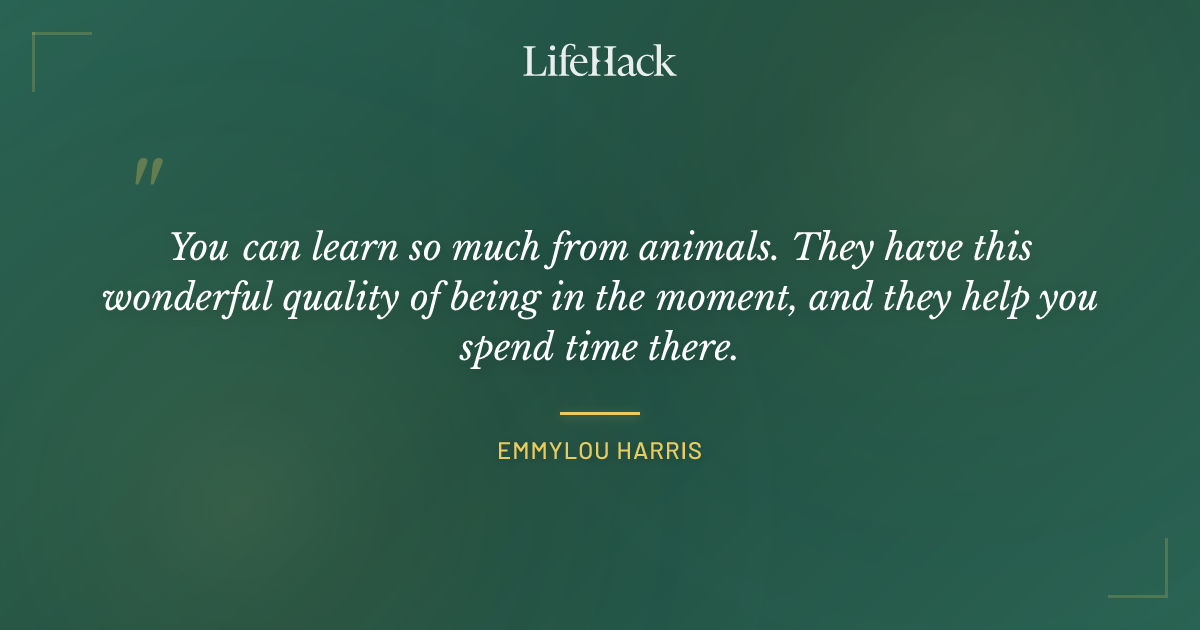 LifeHack

"

You can learn so much from animals. They have this wonderful quality of being in the moment, and they help you spend time there.

EMMYLOU HARRIS